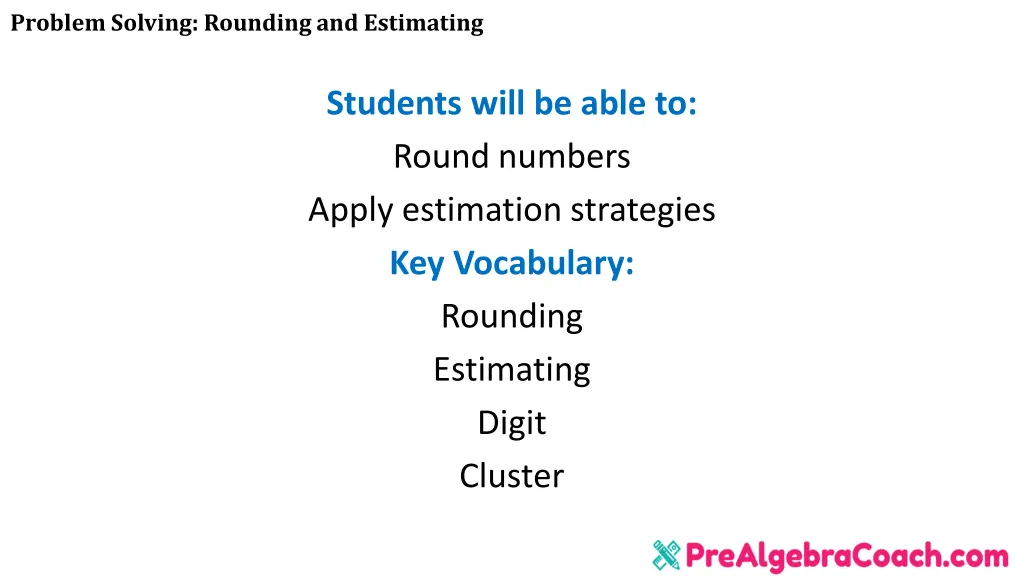 Problem Solving: Rounding and Estimating

Students will be able to:
Round numbers
Apply estimation strategies

Key Vocabulary:
Rounding
Estimating
Digit
Cluster

PreAlgebraCoach.com